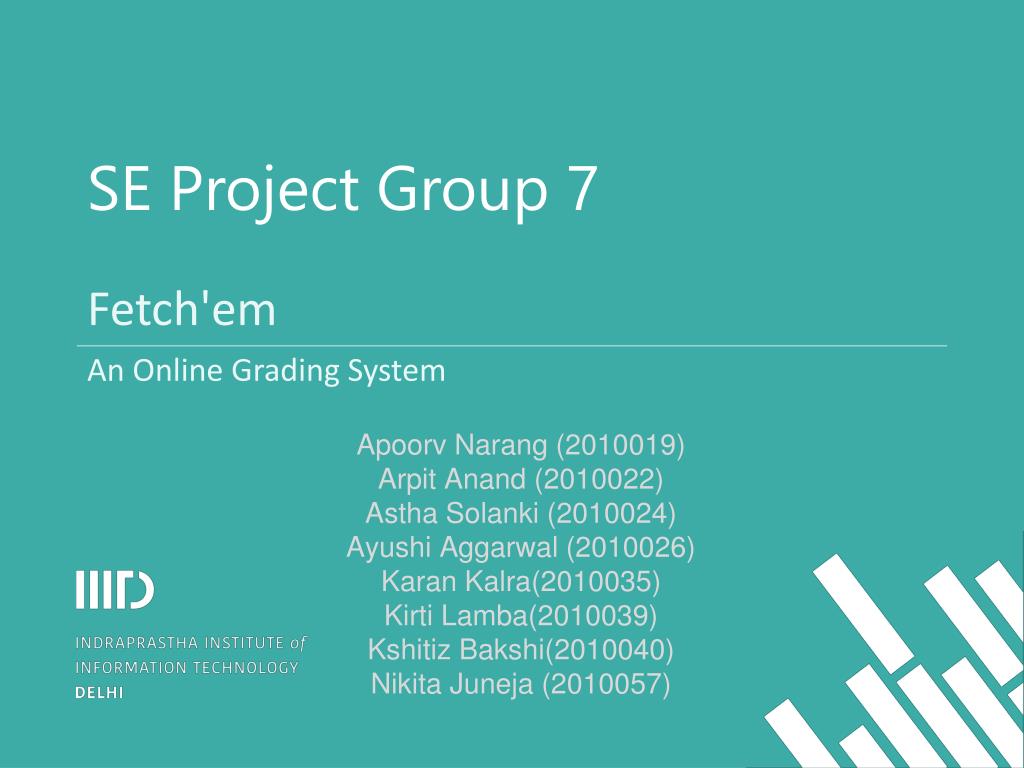 SE Project Group 7

Fetch'em

An Online Grading System

Apoorv Narang (2010019)
Arpit Anand (2010022)
Astha Solanki (2010024)
Ayushi Aggarwal (2010026)
Karan Kalra(2010035)
Kirti Lamba(2010039)
Kshitiz Bakshi(2010040)
Nikita Juneja (2010057)

IIITD

INDRAPRASTHA INSTITUTE of INFORMATION TECHNOLOGY DELHI